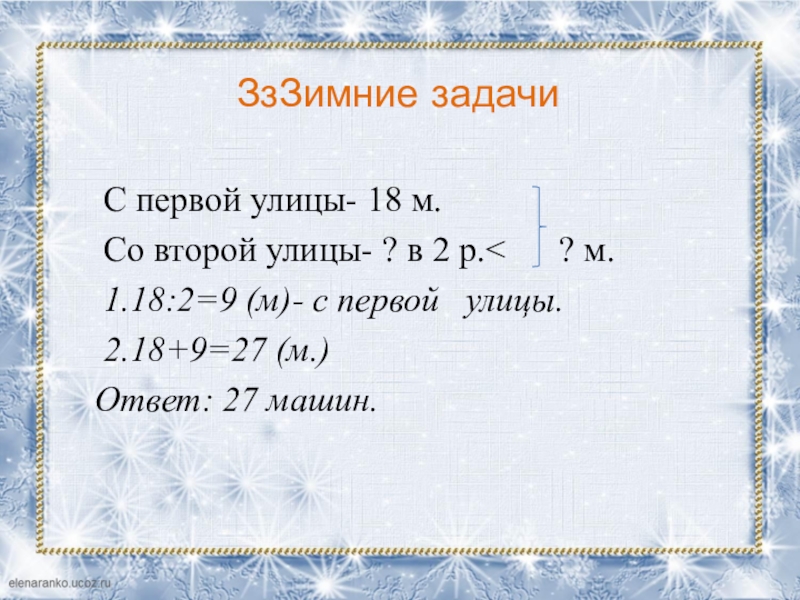 ЗзЗимние задачи

С первой улицы- 18 м.

Со второй улицы- ? в 2 р.< ? м.

1.18:2=9 (м)- с первой улицы.

2.18+9=27 (м.)

Ответ: 27 машин.

elenaranko.ucoz.ru